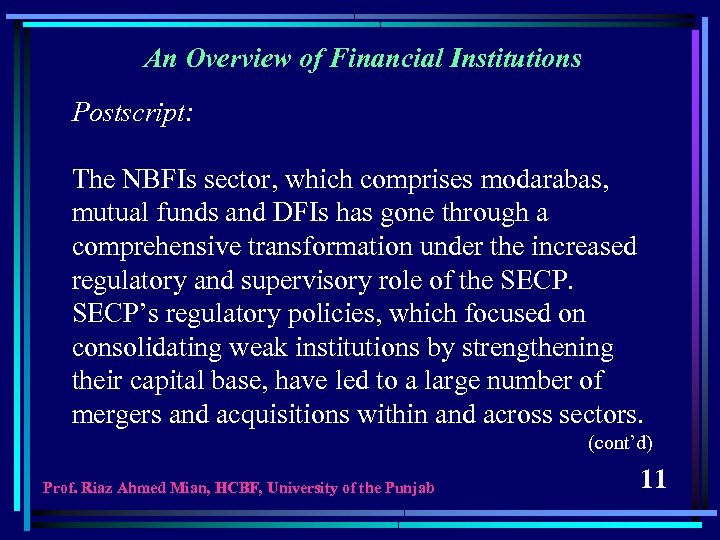 An Overview of Financial Institutions

Postscript:

The NBFIs sector, which comprises modarabas, mutual funds and DFIs has gone through a comprehensive transformation under the increased regulatory and supervisory role of the SECP. SECP's regulatory policies, which focused on consolidating weak institutions by strengthening their capital base, have led to a large number of mergers and acquisitions within and across sectors.

(cont'd)

Prof. Riaz Ahmed Mian, HCBF, University of the Punjab

11